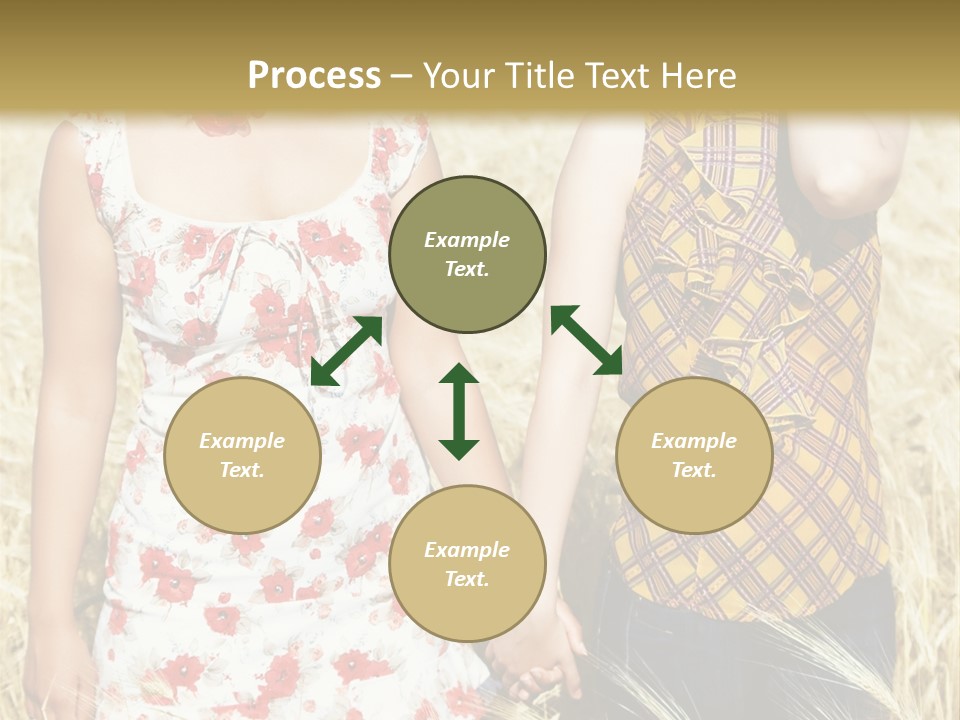 Process – Your Title Text Here

Example Text.

Example Text.

Example Text.

Example Text.